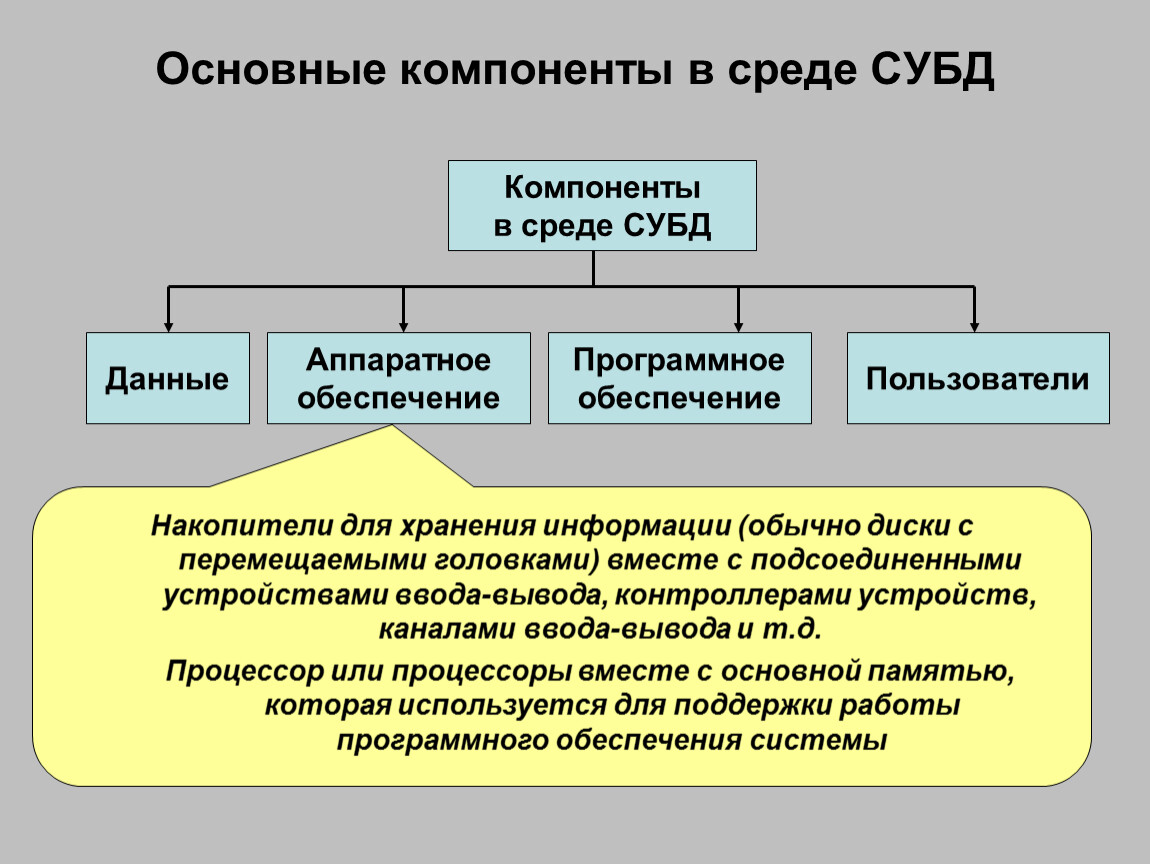 Основные компоненты в среде СУБД

Компоненты в среде СУБД

Данные

Аппаратное обеспечение

Программное обеспечение

Пользователи

Накопители для хранения информации (обычно диски с перемещаемыми головками) вместе с подсоединенными устройствами ввода-вывода, контроллерами устройств, каналами ввода-вывода и т.д.

Процессор или процессоры вместе с основной памятью, которая используется для поддержки работы программного обеспечения системы